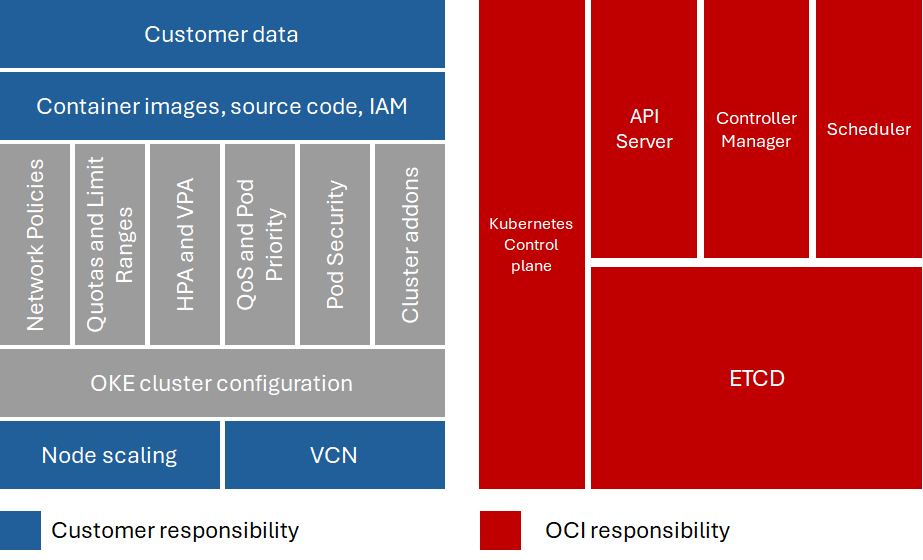 Customer data

Container images, source code, IAM

Network Policies

Quotas and Limit Ranges

HPA and VPA

QoS and Pod Priority

Pod Security

Cluster addons

OKE cluster configuration

Node scaling

VCN

Kubernetes Control plane

API Server

Controller Manager

Scheduler

ETCD

Customer responsibility

OCI responsibility